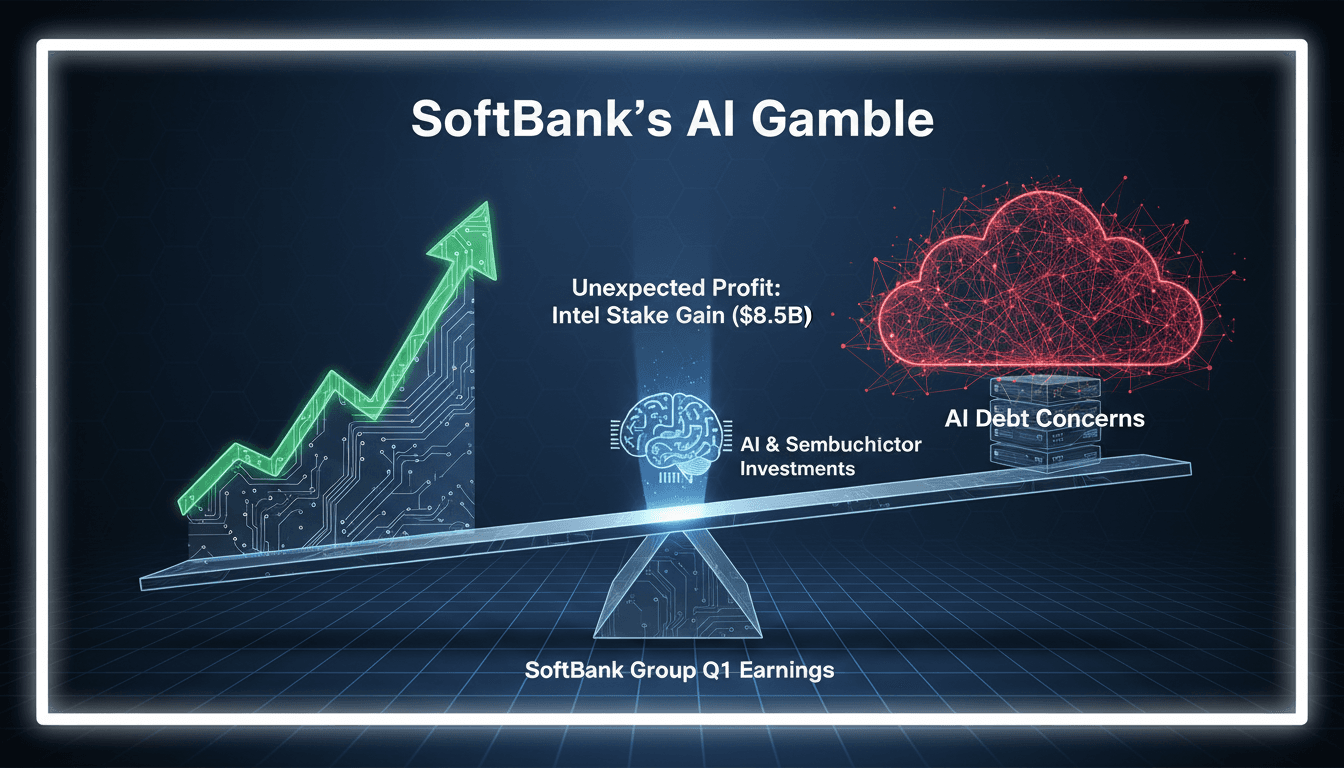 SoftBank's AI Gamble

Unexpected Profit:
Intel Stake Gain ($8.5B)

AI & Sembuchictor Investments

AI Debt Concerns

SoftBank Group Q1 Earnings